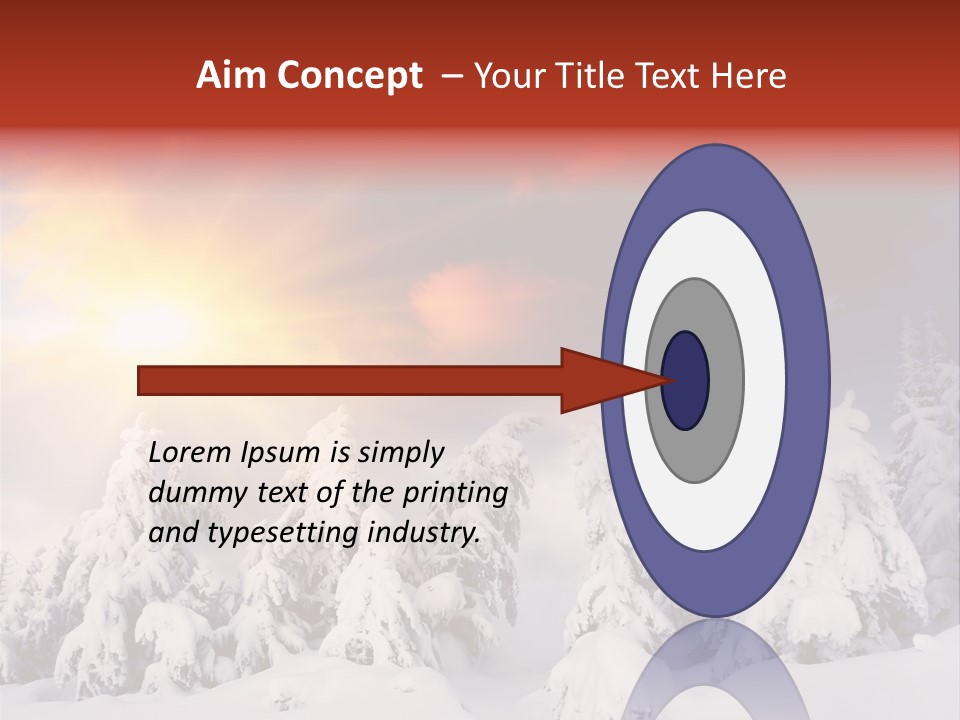 Aim Concept – Your Title Text Here

Lorem Ipsum is simply dummy text of the printing and typesetting industry.